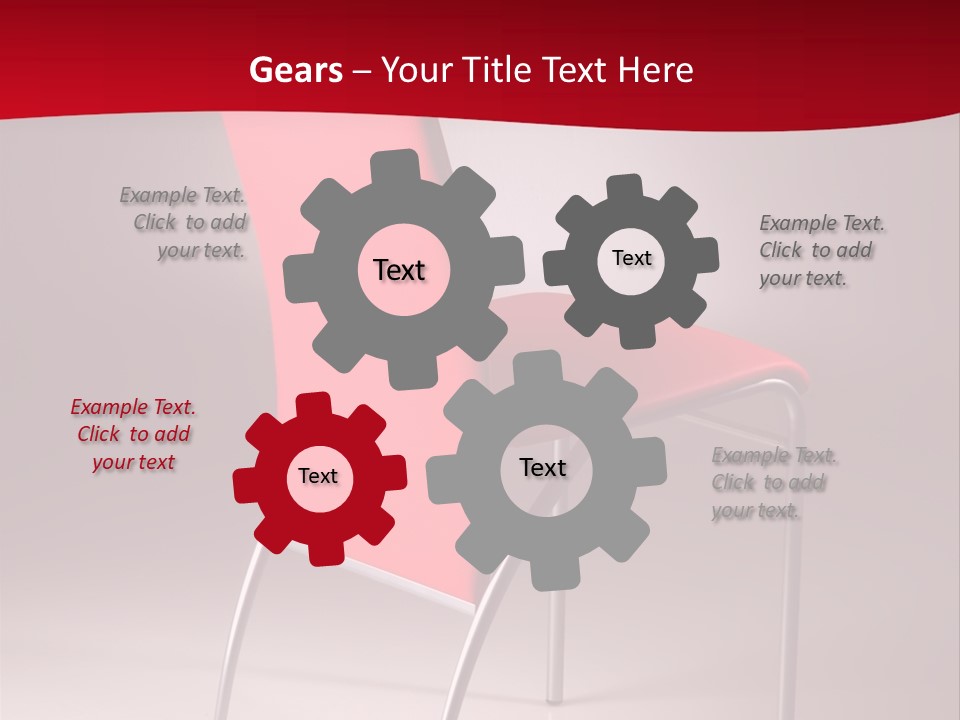 Gears – Your Title Text Here

Example Text. Click to add your text.

Text

Text

Example Text. Click to add your text.

Example Text. Click to add your text

Text

Text

Example Text. Click to add your text.